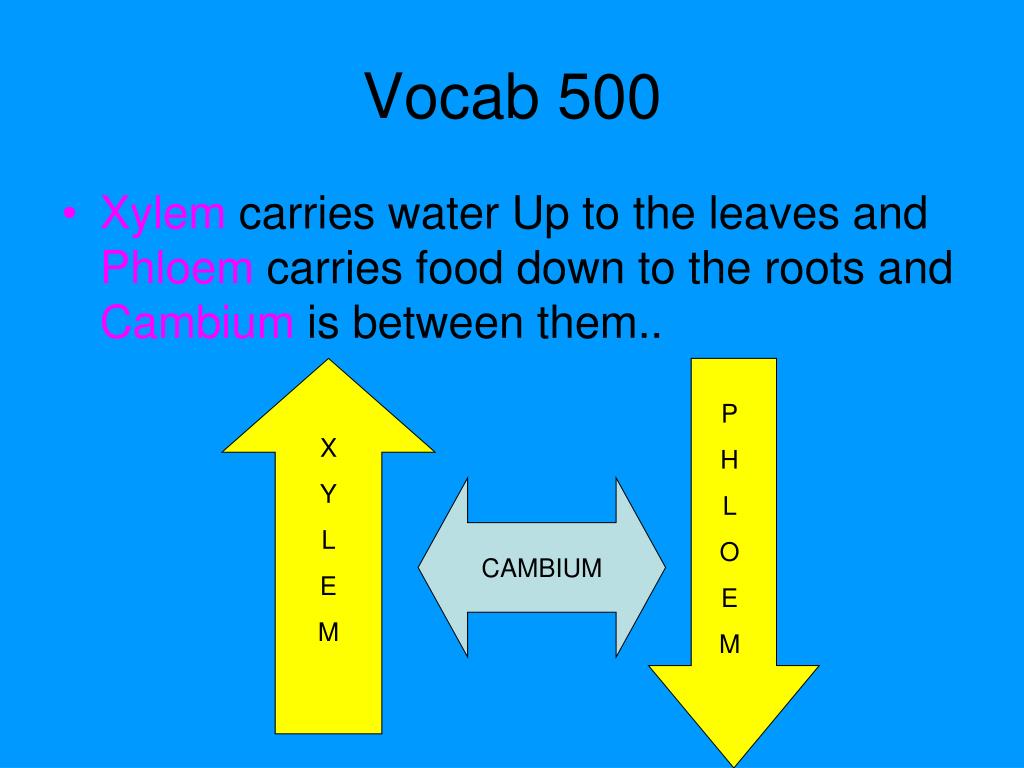 Vocab 500

• Xylem carries water Up to the leaves and Phloem carries food down to the roots and Cambium is between them..

X
Y
L
E
M

CAMBIUM

P
H
L
O
E
M